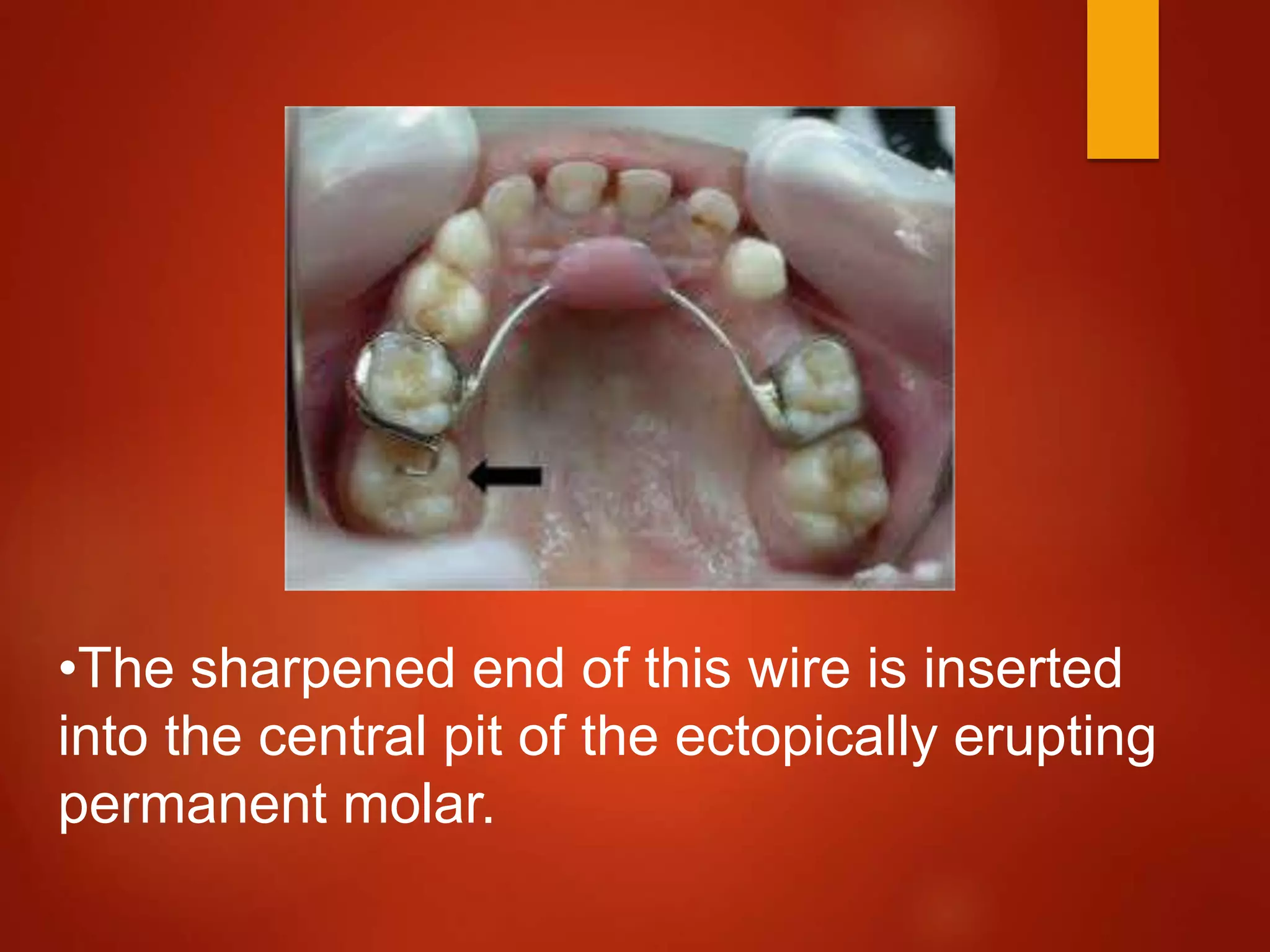 •The sharpened end of this wire is inserted into the central pit of the ectopically erupting permanent molar.